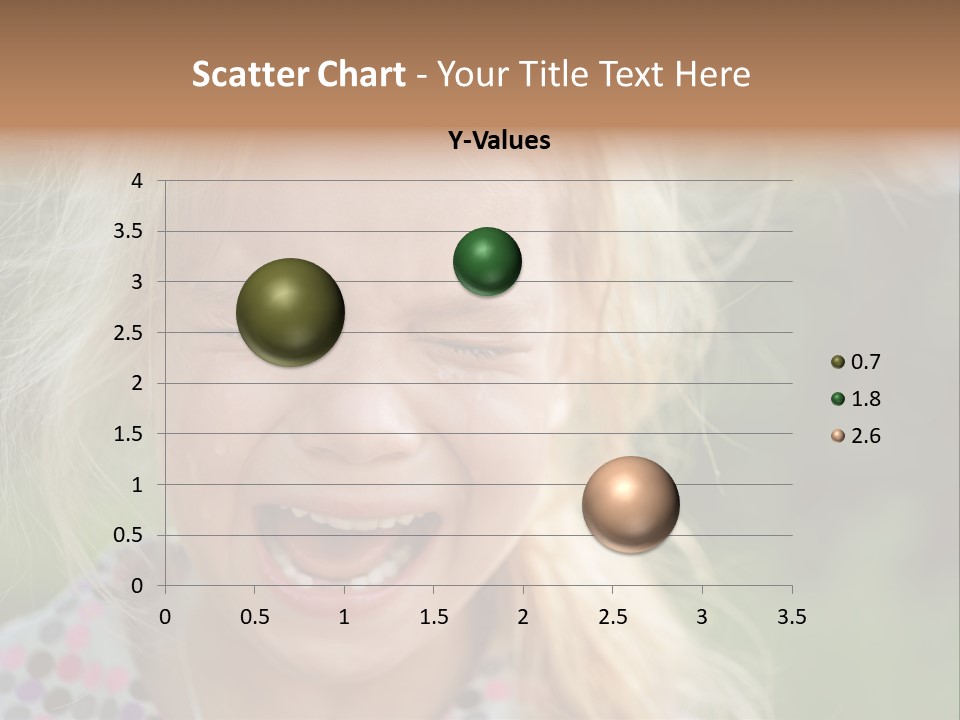 Scatter Chart - Your Title Text Here

Y-Values

4
3.5
3
2.5
2
1.5
1
0.5
0

0 0.5 1 1.5 2 2.5 3 3.5

0.7
1.8
2.6